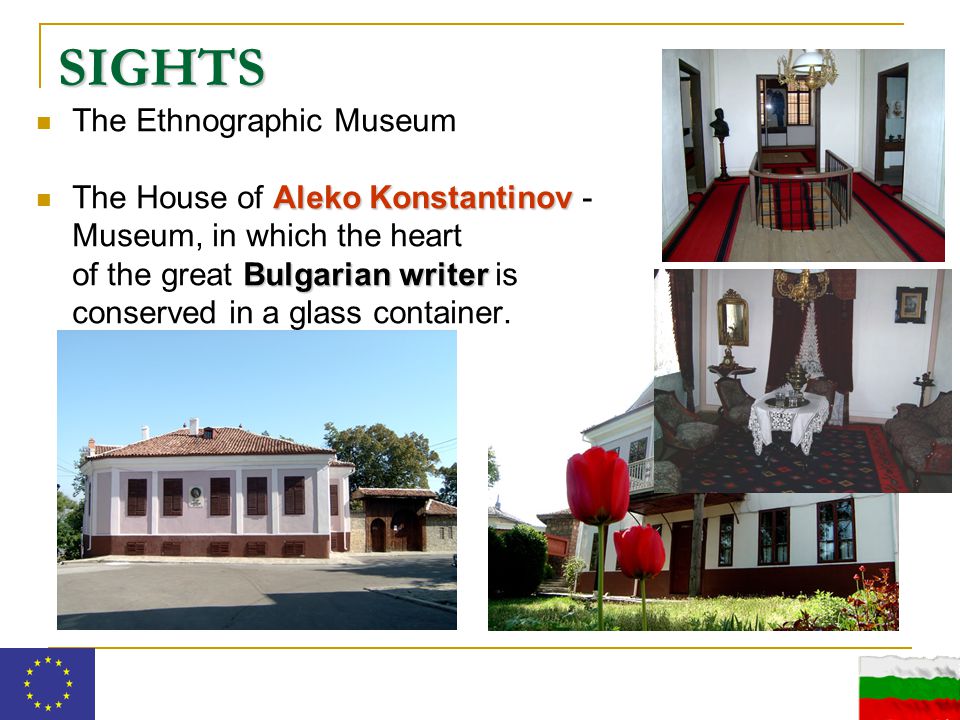 SIGHTS

The Ethnographic Museum

The House of Aleko Konstantinov - Museum, in which the heart of the great Bulgarian writer is conserved in a glass container.